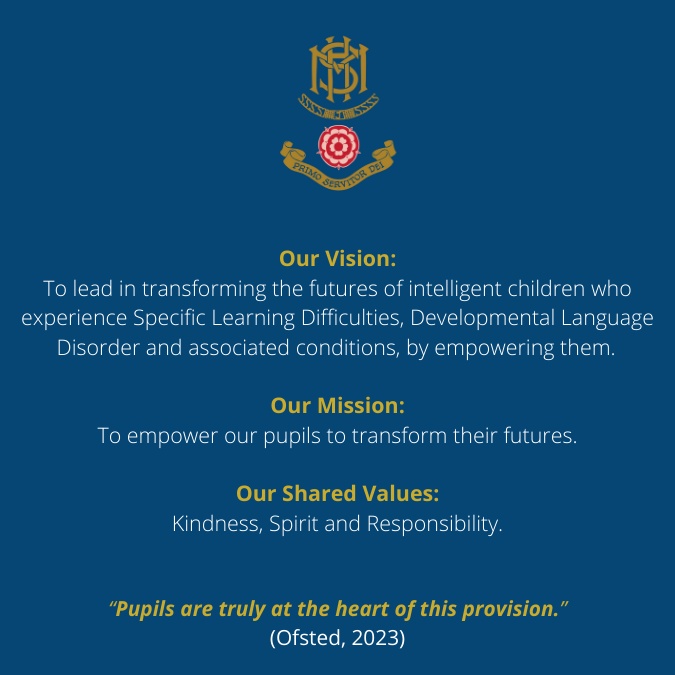 PRIMO SERVITOR DEI

Our Vision:
To lead in transforming the futures of intelligent children who experience Specific Learning Difficulties, Developmental Language Disorder and associated conditions, by empowering them.

Our Mission:
To empower our pupils to transform their futures.

Our Shared Values:
Kindness, Spirit and Responsibility.

"Pupils are truly at the heart of this provision."
(Ofsted, 2023)